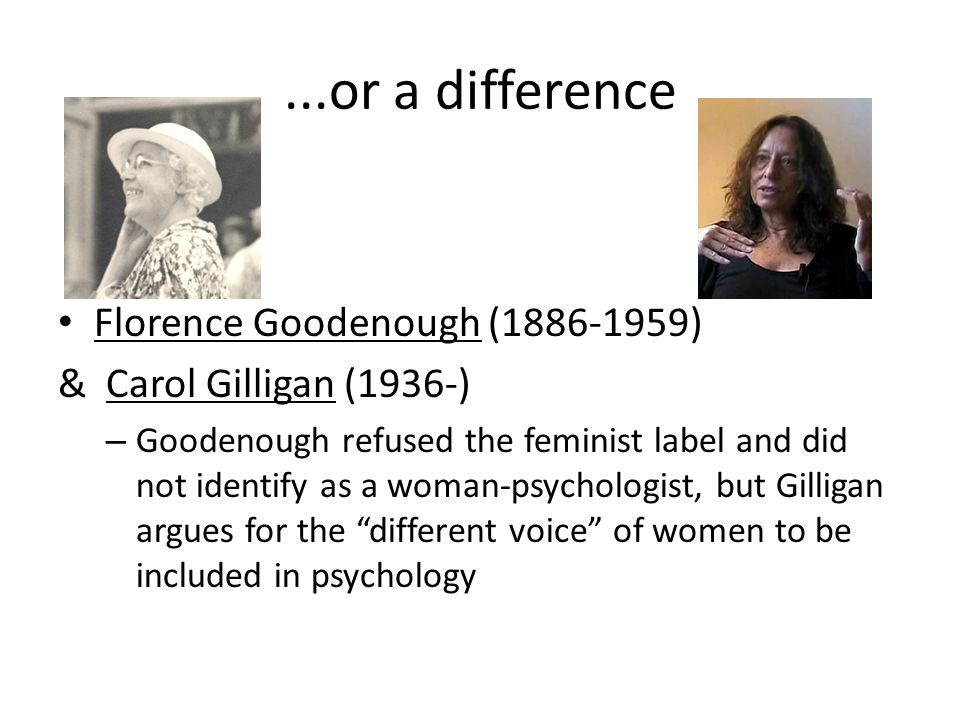 ...or a difference

• Florence Goodenough (1886-1959)

& Carol Gilligan (1936-)

– Goodenough refused the feminist label and did not identify as a woman-psychologist, but Gilligan argues for the “different voice” of women to be included in psychology